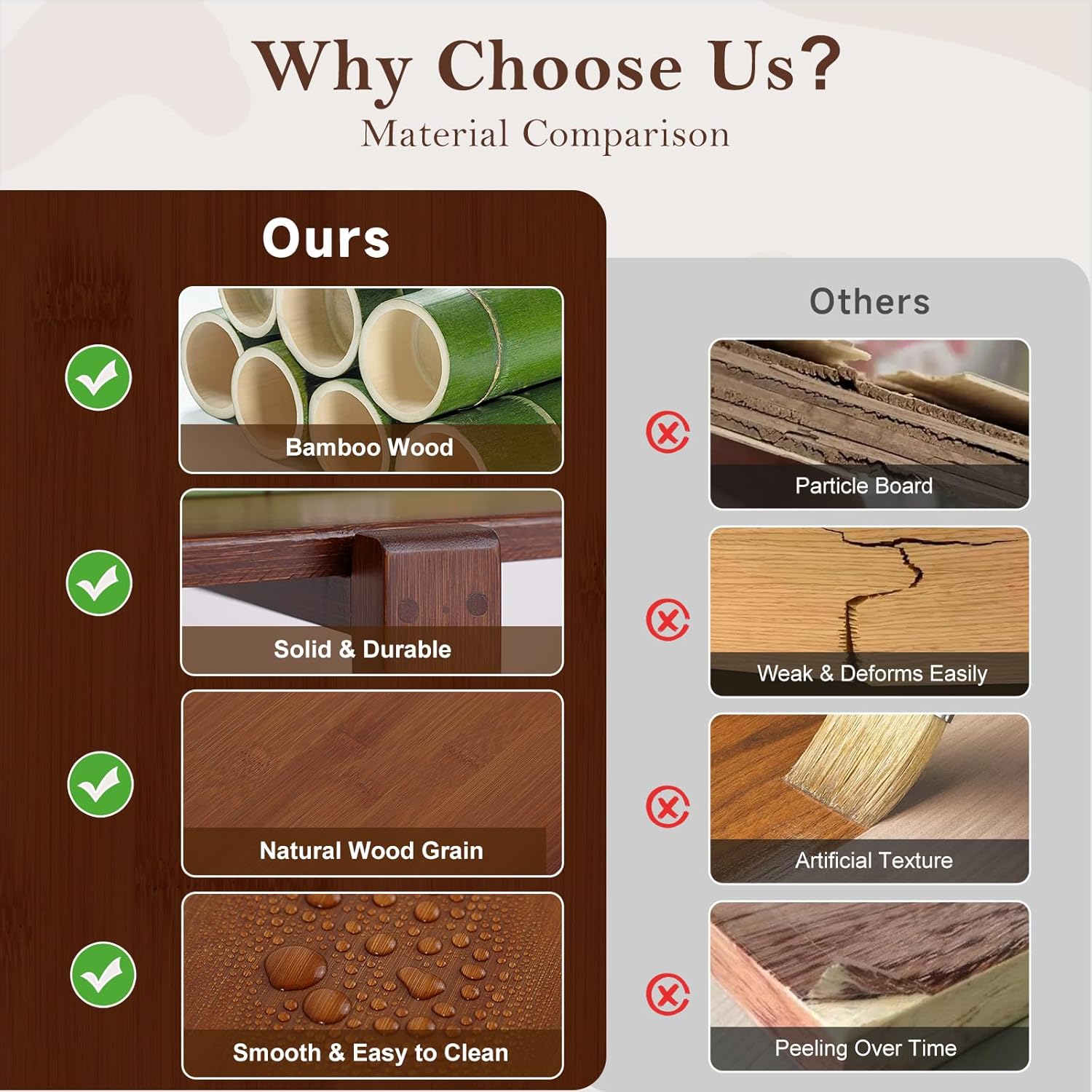 Why Choose Us?
Material Comparison

Ours

Bamboo Wood

Solid & Durable

Natural Wood Grain

Smooth & Easy to Clean

Others

Particle Board

Weak & Deforms Easily

Artificial Texture

Peeling Over Time